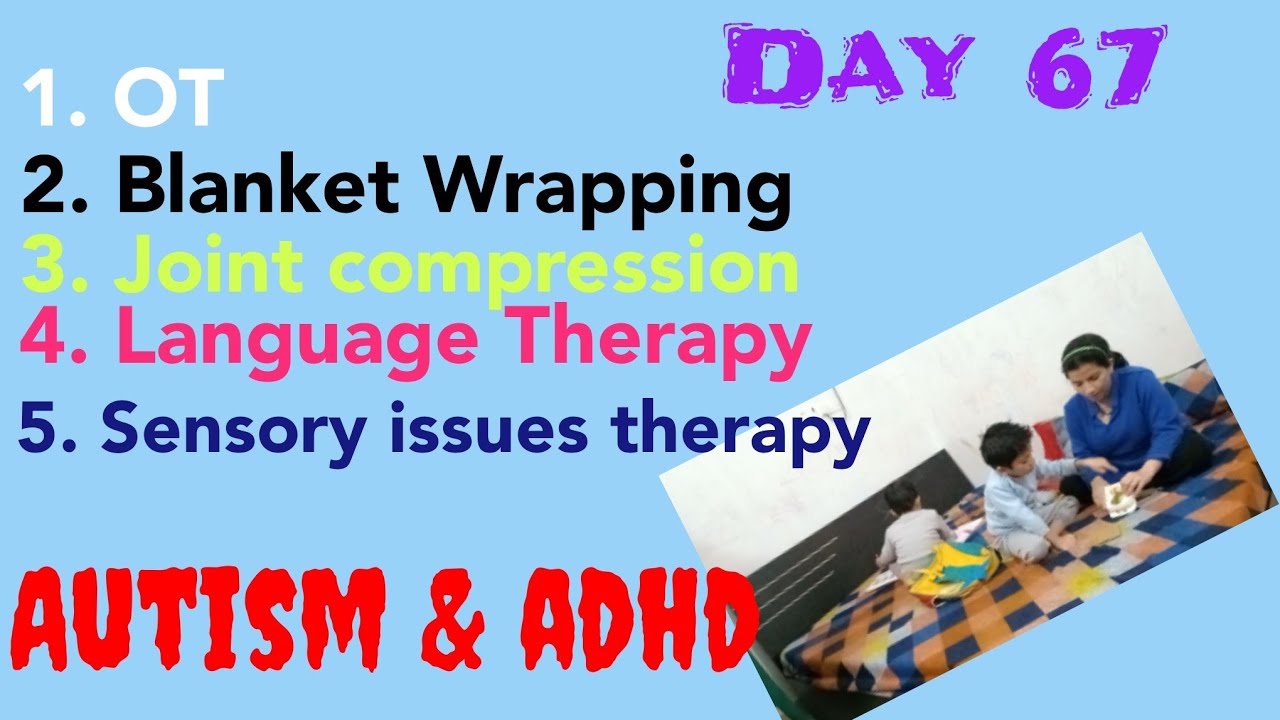 DAY 67

1. OT
2. Blanket Wrapping
3. Joint compression
4. Language Therapy
5. Sensory issues therapy

AUTISM & ADHD